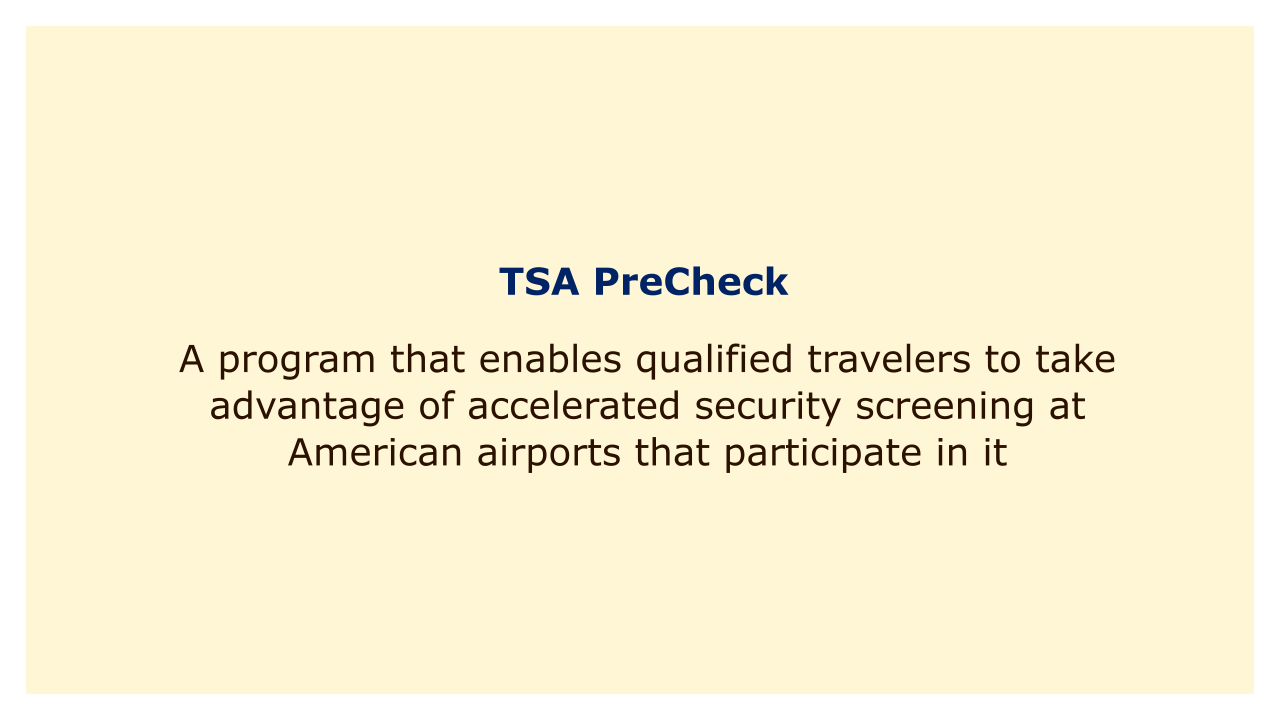 TSA PreCheck

A program that enables qualified travelers to take advantage of accelerated security screening at American airports that participate in it